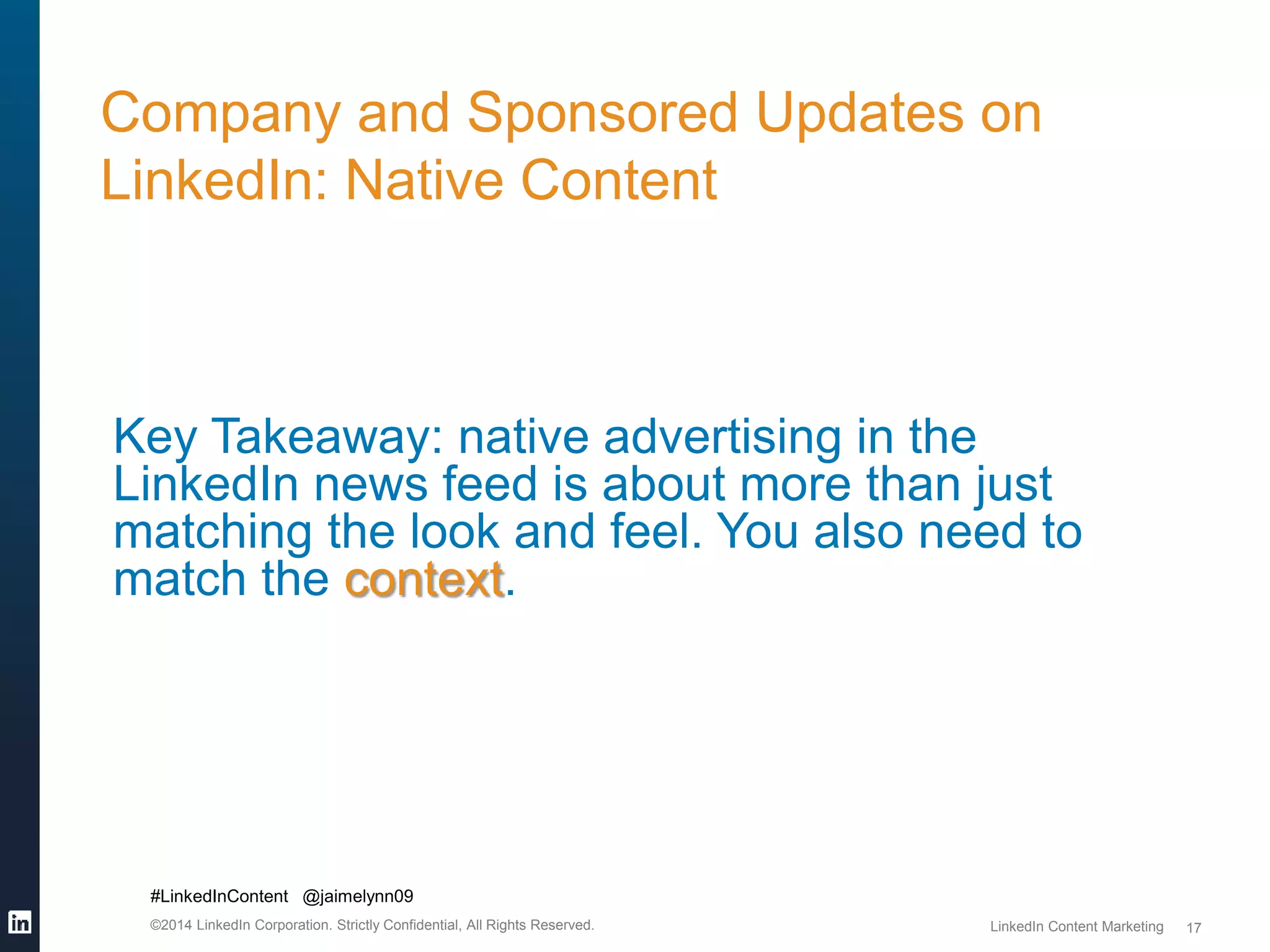 Company and Sponsored Updates on LinkedIn: Native Content

Key Takeaway: native advertising in the LinkedIn news feed is about more than just matching the look and feel. You also need to match the context.

#LinkedInContent @jaimelynn09

in

©2014 LinkedIn Corporation. Strictly Confidential, All Rights Reserved.

LinkedIn Content Marketing 17